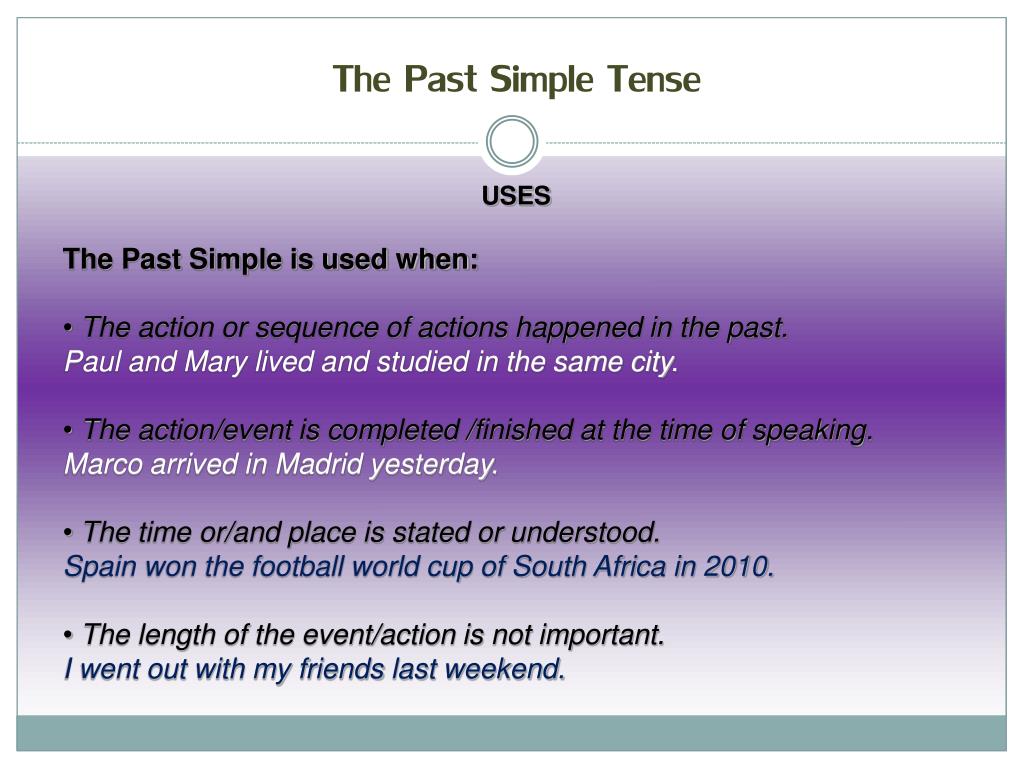 The Past Simple Tense

USES

The Past Simple is used when:

• The action or sequence of actions happened in the past.
Paul and Mary lived and studied in the same city.

• The action/event is completed /finished at the time of speaking.
Marco arrived in Madrid yesterday.

• The time or/and place is stated or understood.
Spain won the football world cup of South Africa in 2010.

• The length of the event/action is not important.
I went out with my friends last weekend.